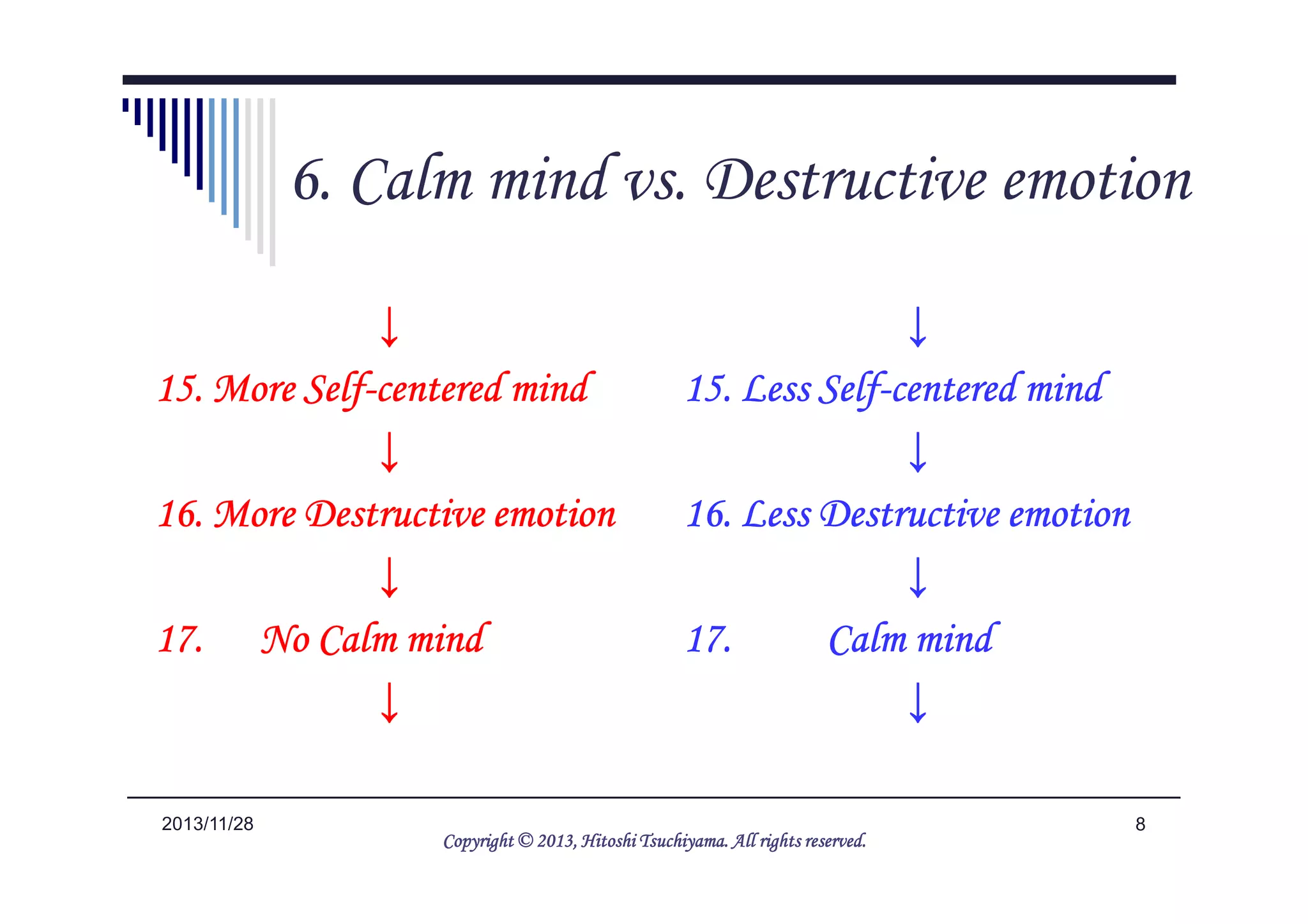 6. Calm mind vs. Destructive emotion

↓
15. More Self-centered mind
↓
16. More Destructive emotion
↓
17. No Calm mind
↓

↓
15. Less Self-centered mind
↓
16. Less Destructive emotion
↓
17. Calm mind
↓

2013/11/28

Copyright © 2013, Hitoshi Tsuchiyama. All rights reserved.

8